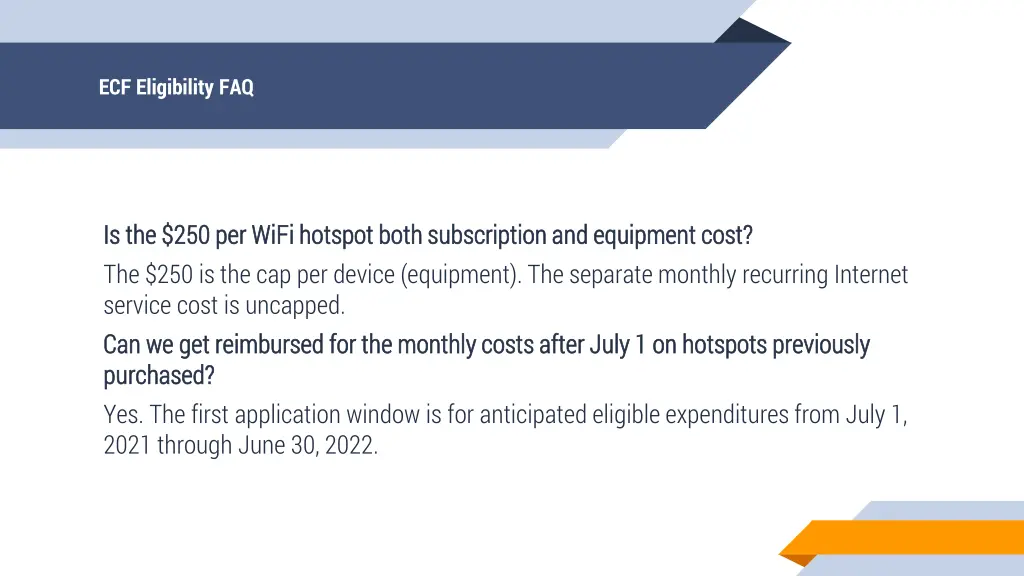 ECF Eligibility FAQ

Is the \$250 per WiFi hotspot both subscription and equipment cost?

The \$250 is the cap per device (equipment). The separate monthly recurring Internet service cost is uncapped.

Can we get reimbursed for the monthly costs after July 1 on hotspots previously purchased?

Yes. The first application window is for anticipated eligible expenditures from July 1, 2021 through June 30, 2022.